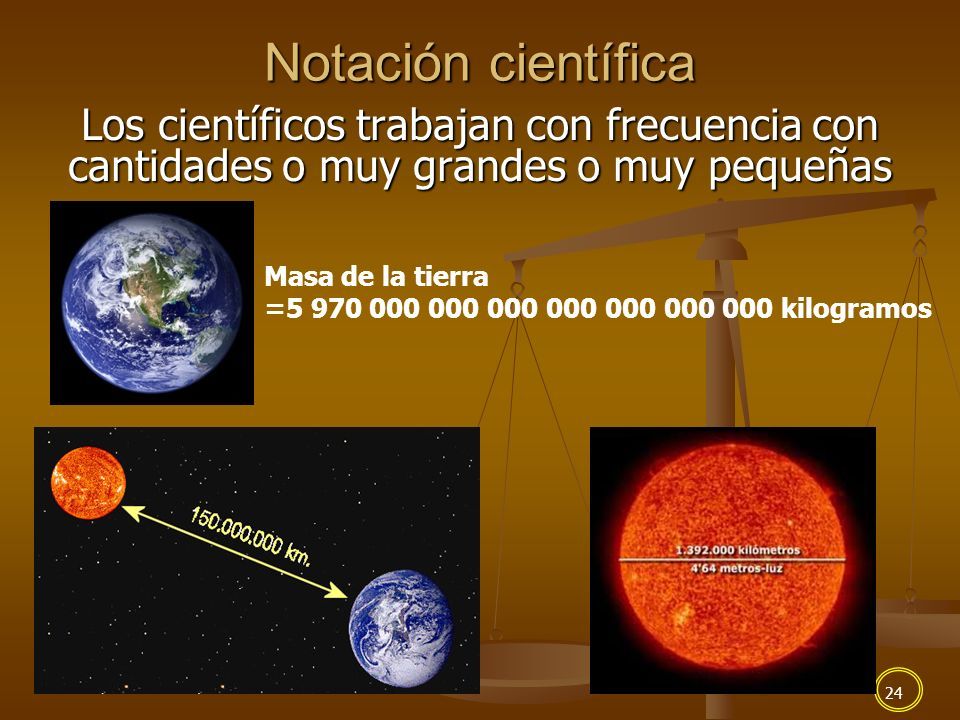 Notación científica

Los científicos trabajan con frecuencia con cantidades o muy grandes o muy pequeñas

Masa de la tierra
=5 970 000 000 000 000 000 000 000 kilogramos

150.000.000 km.

1.392.000 kilómetros
4'64 metros-luz

24